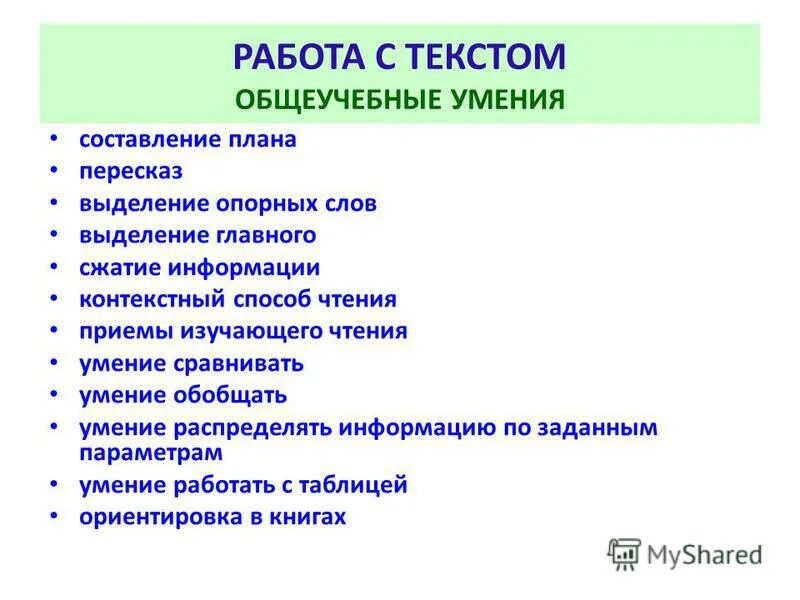 РАБОТА С ТЕКСТОМ
ОБЩЕУЧЕБНЫЕ УМЕНИЯ

• составление плана
• пересказ
• выделение опорных слов
• выделение главного
• сжатие информации
• контекстный способ чтения
• приемы изучающего чтения
• умение сравнивать
• умение обобщать
• умение распределять информацию по заданным параметрам
• умение работать с таблицей
• ориентировка в книгах

MyShared